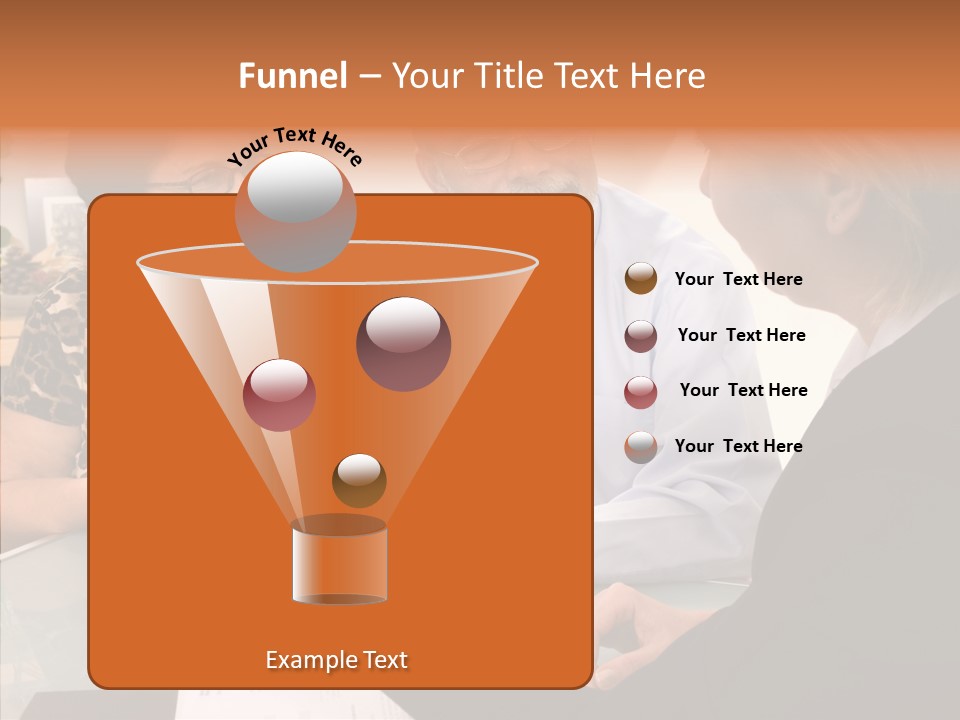 Funnel – Your Title Text Here

Your Text Here

Example Text

Your Text Here

Your Text Here

Your Text Here

Your Text Here